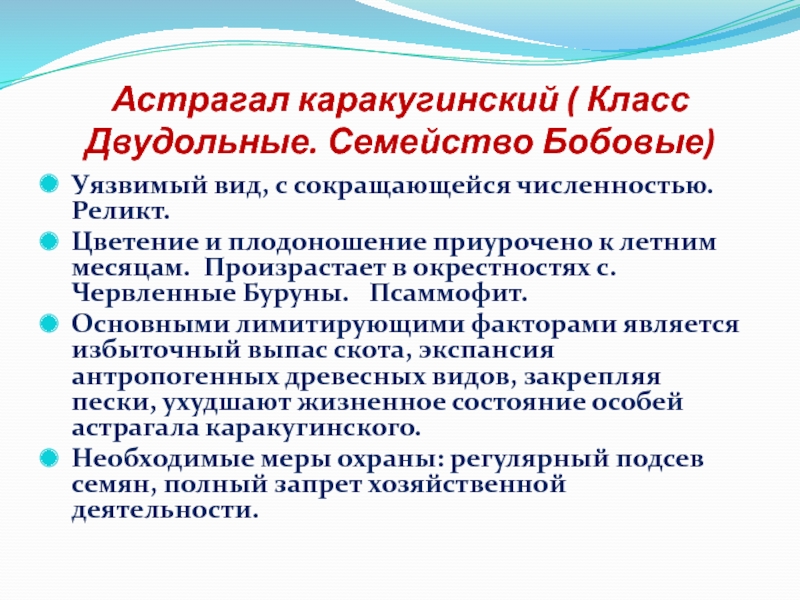 Астрагал каракугинский ( Класс Двудольные. Семейство Бобовые)

Уязвимый вид, с сокращающейся численностью. Реликт.

Цветение и плодоношение приурочено к летним месяцам. Произрастает в окрестностях с. Червленные Буруны. Псаммофит.

Основными лимитирующими факторами является избыточный выпас скота, экспансия антропогенных древесных видов, закрепляя пески, ухудшают жизненное состояние особей астрагала каракугинского.

Необходимые меры охраны: регулярный подсев семян, полный запрет хозяйственной деятельности.